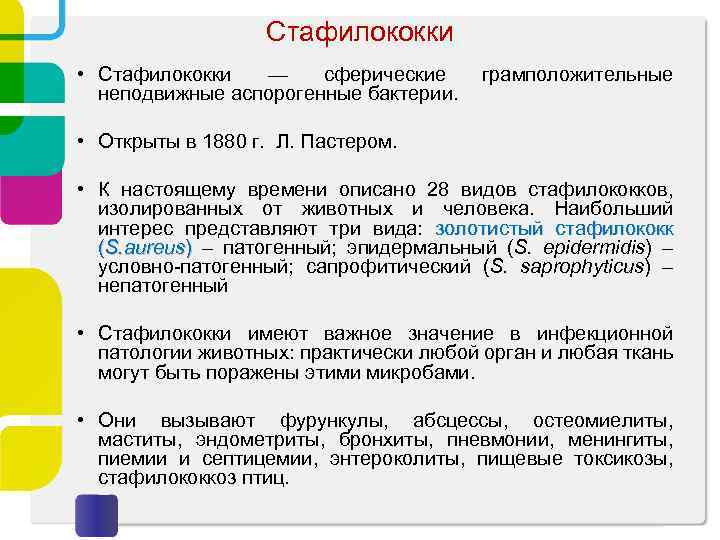 Стафилококки

• Стафилококки — сферические грамположительные неподвижные аспорогенные бактерии.

• Открыты в 1880 г. Л. Пастером.

• К настоящему времени описано 28 видов стафилококков, изолированных от животных и человека. Наибольший интерес представляют три вида: золотистый стафилококк (S.aureus) – патогенный; эпидермальный (S. epidermidis) – условно-патогенный; сапрофитический (S. saprophyticus) – непатогенный

• Стафилококки имеют важное значение в инфекционной патологии животных: практически любой орган и любая ткань могут быть поражены этими микробами.

• Они вызывают фурункулы, абсцессы, остеомиелиты, маститы, эндометриты, бронхиты, пневмонии, менингиты, пиемии и септицемии, энтероколиты, пищевые токсикозы, стафилококкоз птиц.